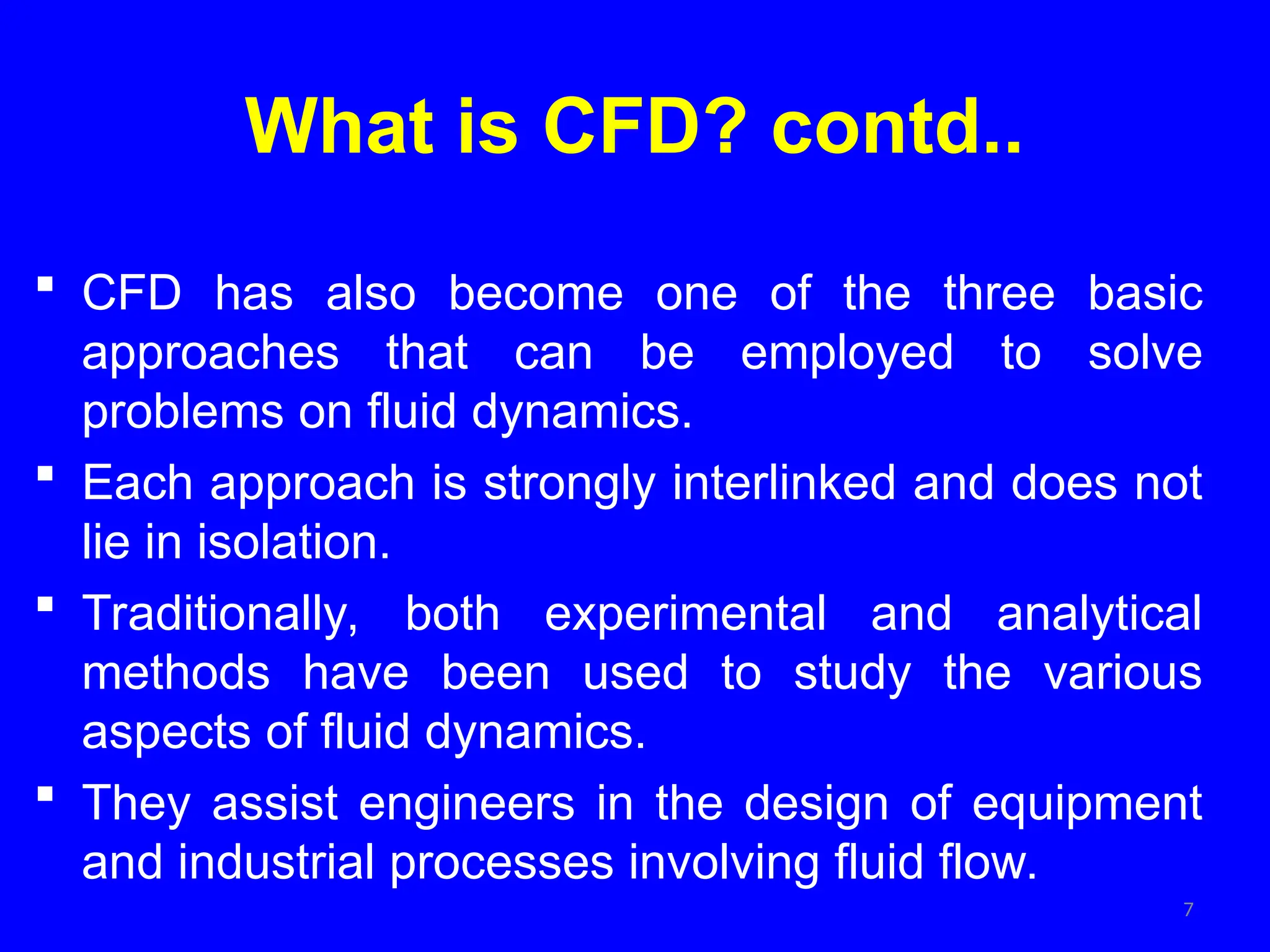 What is CFD? contd..

▪ CFD has also become one of the three basic approaches that can be employed to solve problems on fluid dynamics.

▪ Each approach is strongly interlinked and does not lie in isolation.

▪ Traditionally, both experimental and analytical methods have been used to study the various aspects of fluid dynamics.

▪ They assist engineers in the design of equipment and industrial processes involving fluid flow.

7